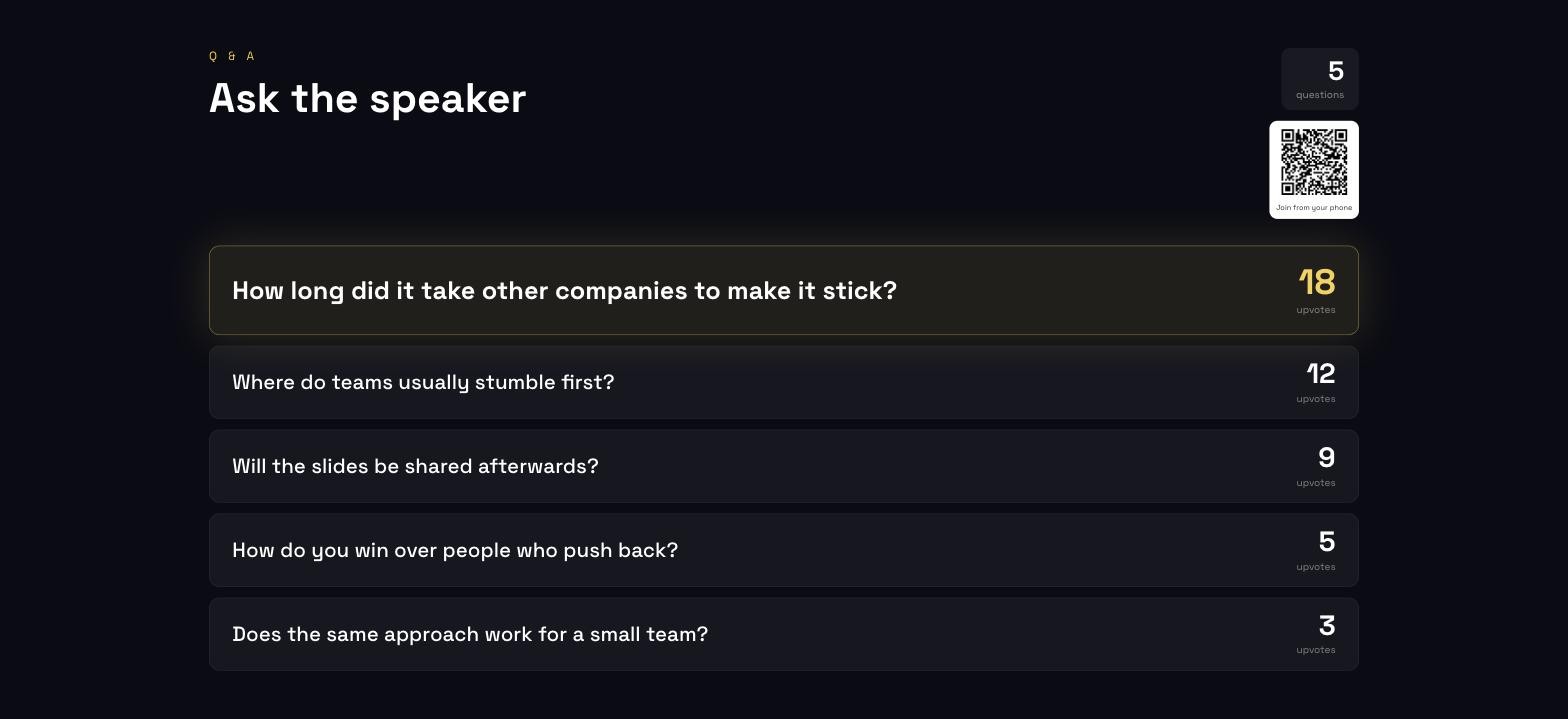 Q & A

Ask the speaker

5
questions

Join from your phone

How long did it take other companies to make it stick?
18
upvotes

Where do teams usually stumble first?
12
upvotes

Will the slides be shared afterwards?
9
upvotes

How do you win over people who push back?
5
upvotes

Does the same approach work for a small team?
3
upvotes